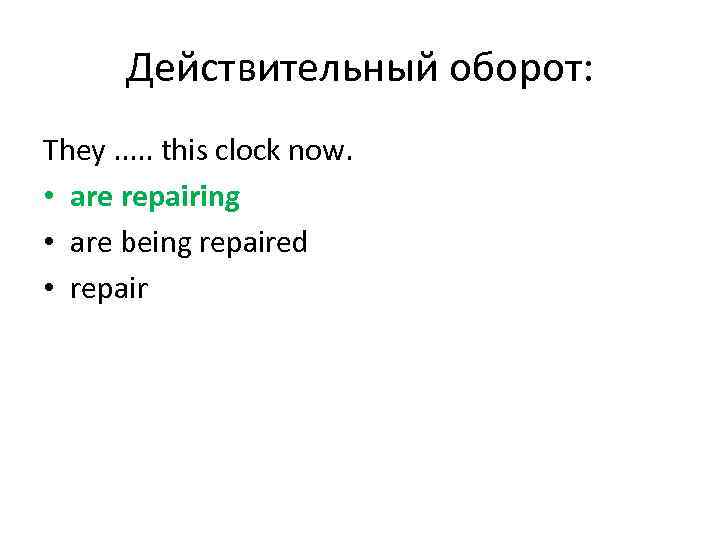 Действительный оборот:

They ..... this clock now.

• are repairing
• are being repaired
• repair